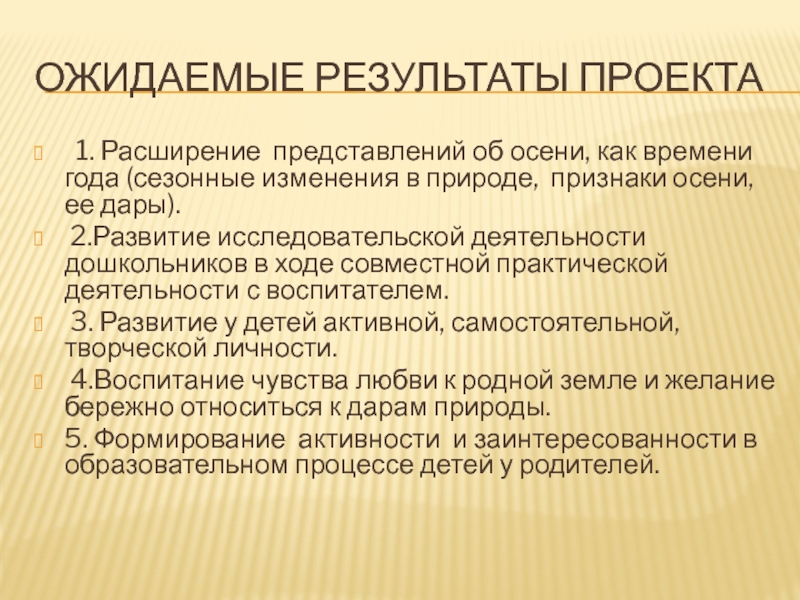 ОЖИДАЕМЫЕ РЕЗУЛЬТАТЫ ПРОЕКТА

1. Расширение представлений об осени, как времени года (сезонные изменения в природе, признаки осени, ее дары).

2.Развитие исследовательской деятельности дошкольников в ходе совместной практической деятельности с воспитателем.

3. Развитие у детей активной, самостоятельной, творческой личности.

4.Воспитание чувства любви к родной земле и желание бережно относиться к дарам природы.

5. Формирование активности и заинтересованности в образовательном процессе детей у родителей.